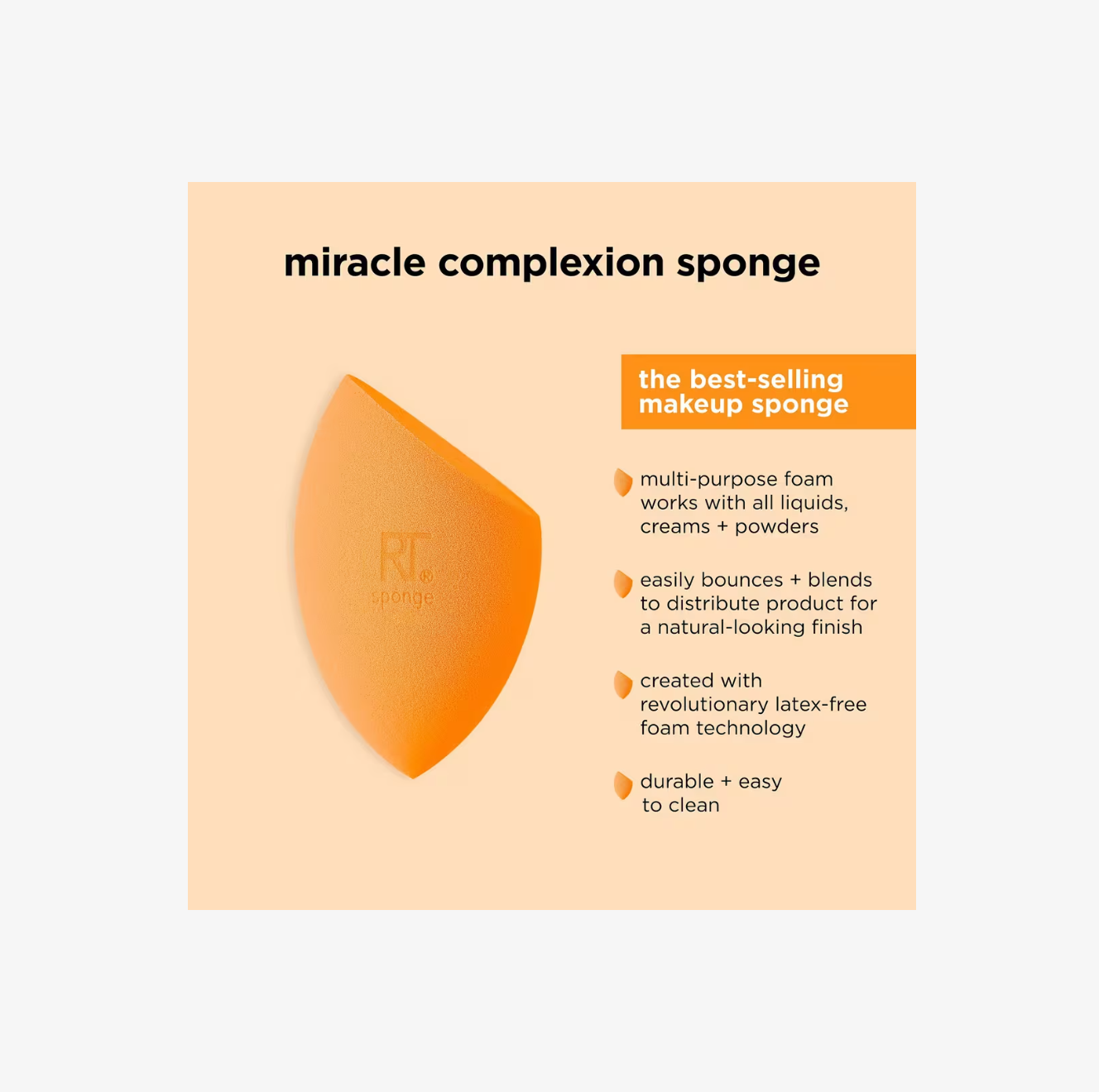 miracle complexion sponge

RT®
sponge

the best-selling makeup sponge

multi-purpose foam works with all liquids, creams + powders

easily bounces + blends to distribute product for a natural-looking finish

created with revolutionary latex-free foam technology

durable + easy to clean